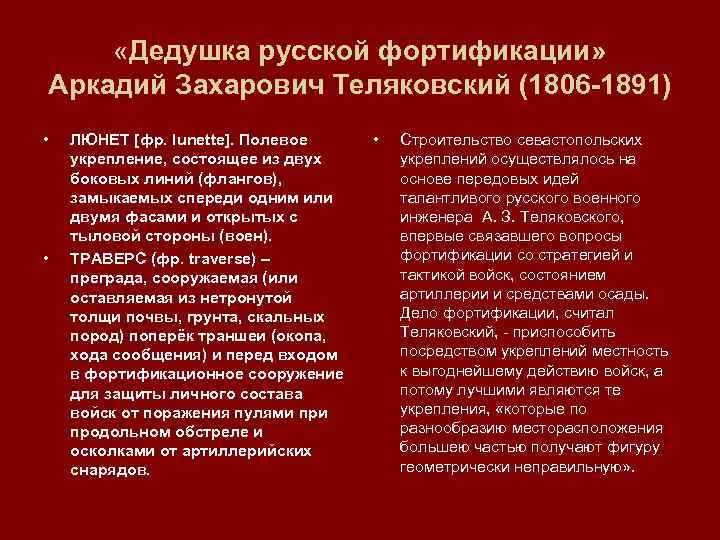 «Дедушка русской фортификации» Аркадий Захарович Теляковский (1806-1891)

• ЛЮНЕТ [фр. lunette]. Полевое укрепление, состоящее из двух боковых линий (флангов), замыкаемых спереди одним или двумя фасами и открытых с тыловой стороны (воен).

• ТРАВЕРС (фр. traverse) – преграда, сооружаемая (или оставляемая из нетронутой толщи почвы, грунта, скальных пород) поперёк траншеи (окопа, хода сообщения) и перед входом в фортификационное сооружение для защиты личного состава войск от поражения пулями при продольном обстреле и осколками от артиллерийских снарядов.

• Строительство севастопольских укреплений осуществлялось на основе передовых идей талантливого русского военного инженера А. З. Теляковского, впервые связавшего вопросы фортификации со стратегией и тактикой войск, состоянием артиллерии и средствами осады. Дело фортификации, считал Теляковский, - приспособить посредством укреплений местность к выгоднейшему действию войск, а потому лучшими являются те укрепления, «которые по разнообразию месторасположения большею частью получают фигуру геометрически неправильную».